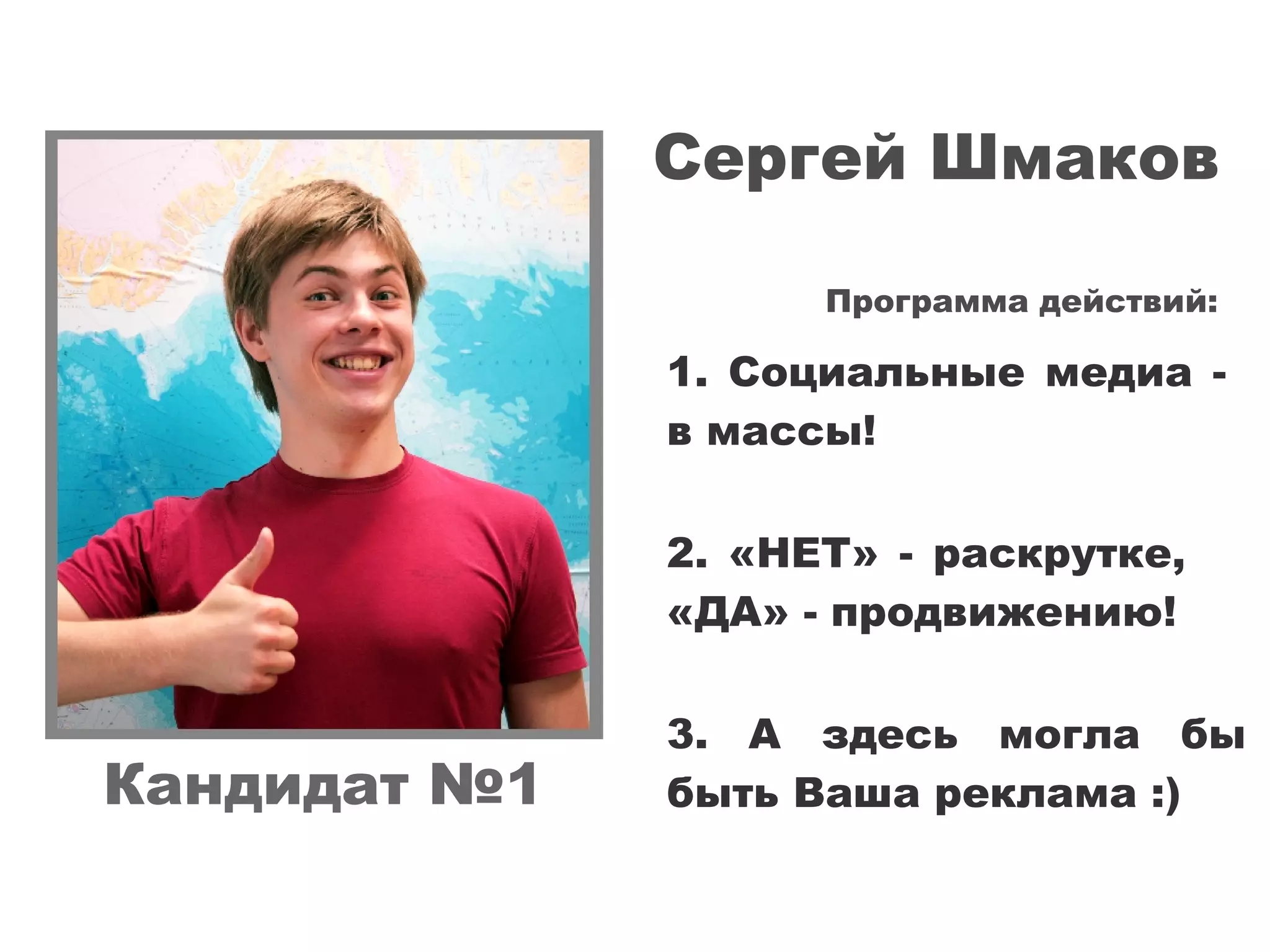 Сергей Шмаков

Программа действий:

1. Социальные медиа - в массы!

2. «НЕТ» - раскрутке, «ДА» - продвижению!

3. А здесь могла бы быть Ваша реклама :)

Кандидат №1